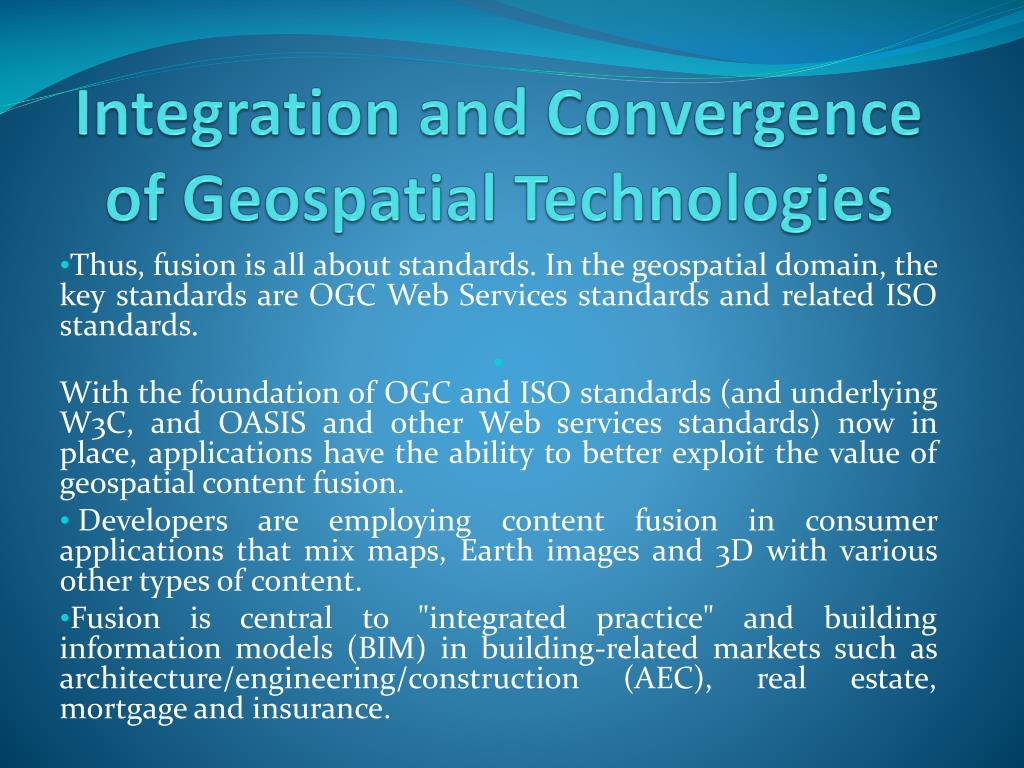 Integration and Convergence of Geospatial Technologies

•Thus, fusion is all about standards. In the geospatial domain, the key standards are OGC Web Services standards and related ISO standards.

•

With the foundation of OGC and ISO standards (and underlying W3C, and OASIS and other Web services standards) now in place, applications have the ability to better exploit the value of geospatial content fusion.

• Developers are employing content fusion in consumer applications that mix maps, Earth images and 3D with various other types of content.

•Fusion is central to "integrated practice" and building information models (BIM) in building-related markets such as architecture/engineering/construction (AEC), real estate, mortgage and insurance.